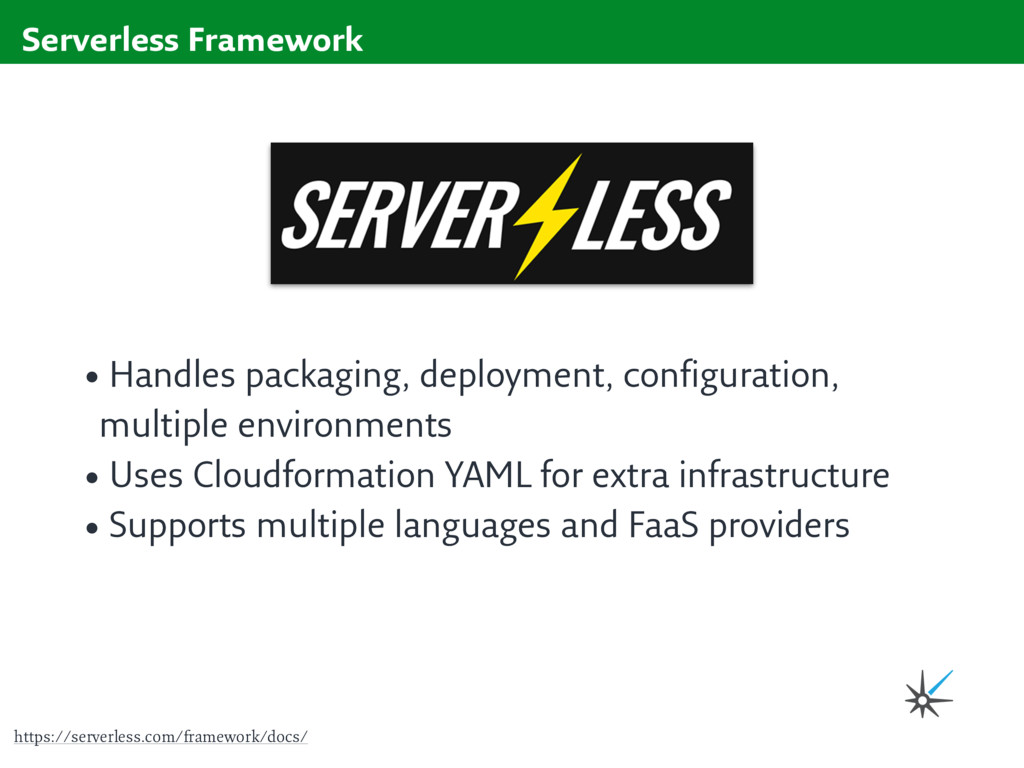 Serverless Framework

SERVERLESS

• Handles packaging, deployment, configuration, multiple environments
• Uses Cloudformation YAML for extra infrastructure
• Supports multiple languages and FaaS providers

https://serverless.com/framework/docs/